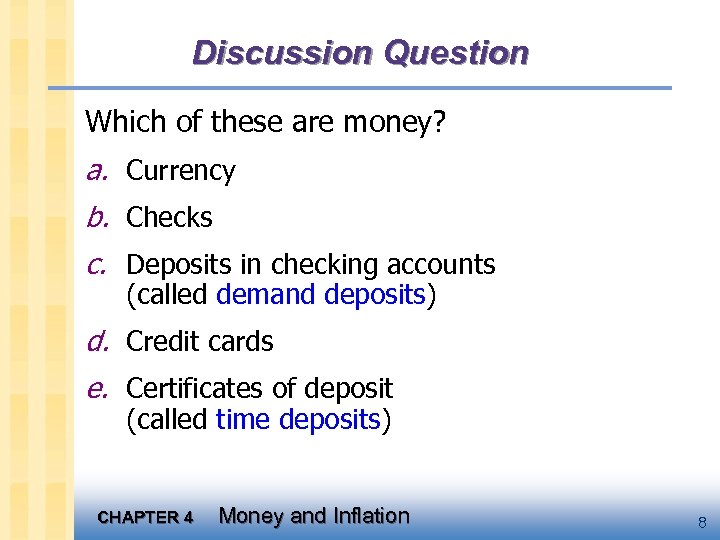 Discussion Question

Which of these are money?

a. Currency

b. Checks

c. Deposits in checking accounts (called demand deposits)

d. Credit cards

e. Certificates of deposit (called time deposits)

CHAPTER 4 Money and Inflation

8